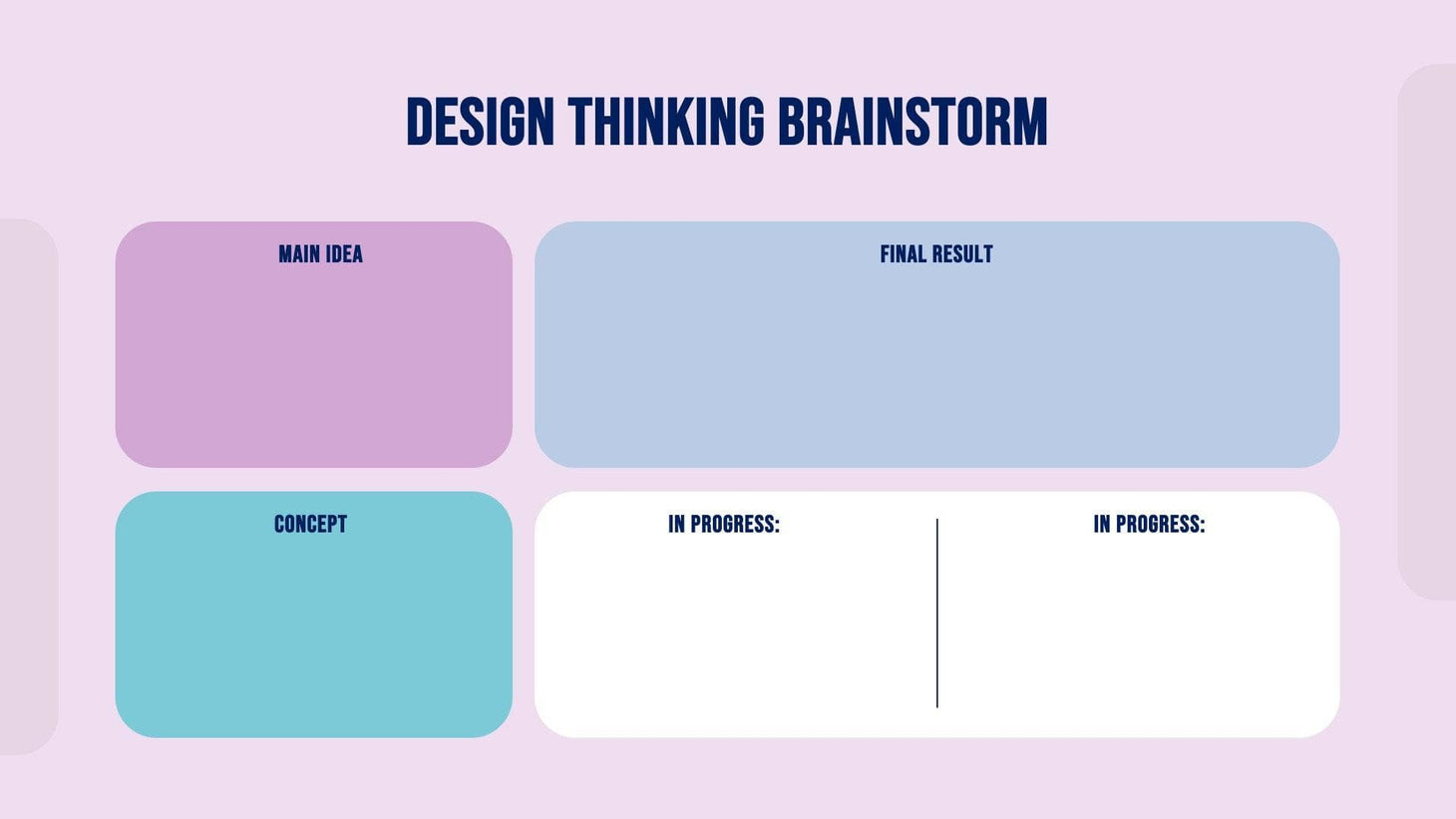 DESIGN THINKING BRAINSTORM

MAIN IDEA

FINAL RESULT

CONCEPT

IN PROGRESS:

IN PROGRESS: